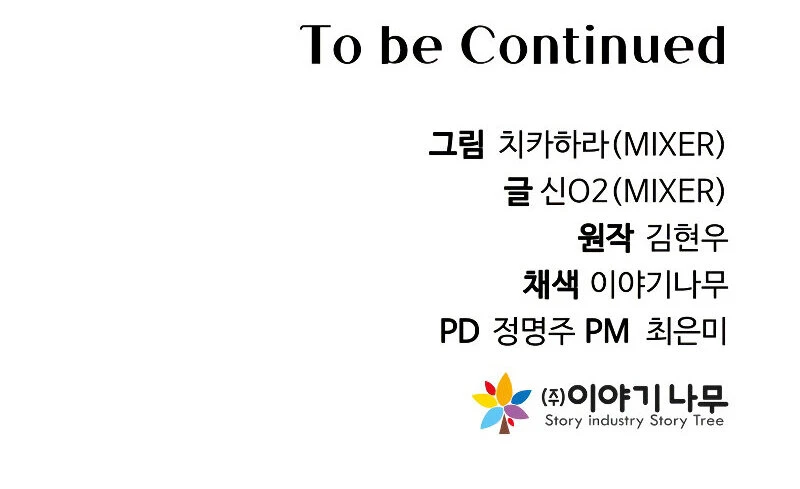 To be Continued

그림 치카하라(MIXER)
글 신O2(MIXER)
원작 김현우
채색 이야기나무
PD 정명주 PM 최은미

㈜이야기 나무
Story industry Story Tree